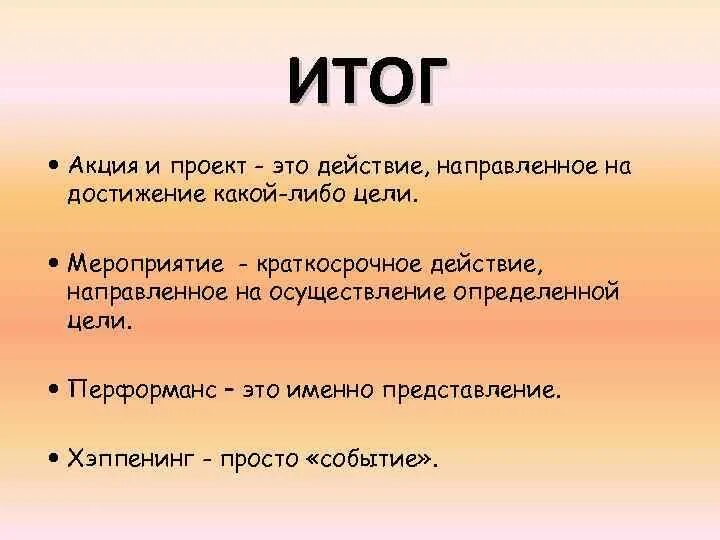 ИТОГ

• Акция и проект - это действие, направленное на достижение какой-либо цели.

• Мероприятие - краткосрочное действие, направленное на осуществление определенной цели.

• Перформанс – это именно представление.

• Хэппенинг - просто «событие».